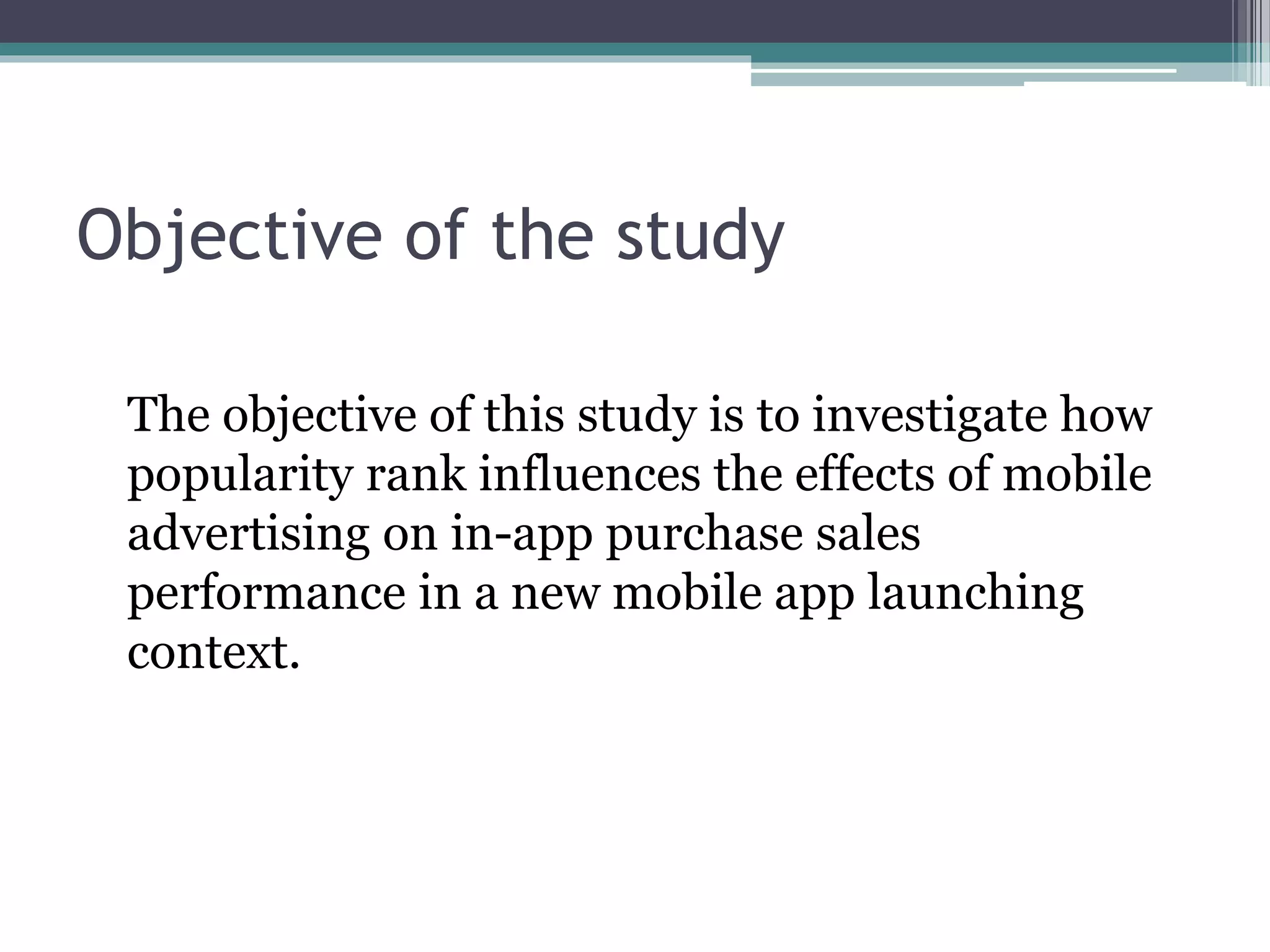 Objective of the study

The objective of this study is to investigate how popularity rank influences the effects of mobile advertising on in-app purchase sales performance in a new mobile app launching context.